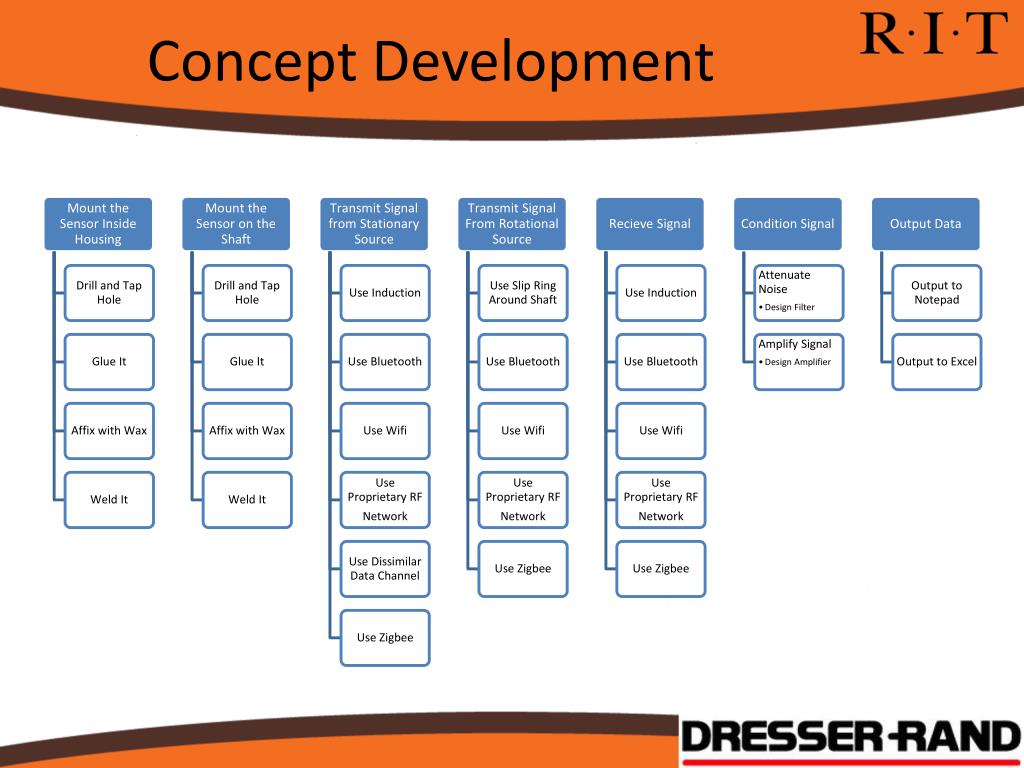 Concept Development

R·I·T

Mount the Sensor Inside Housing

Drill and Tap Hole

Glue It

Affix with Wax

Weld It

Mount the Sensor on the Shaft

Drill and Tap Hole

Glue It

Affix with Wax

Weld It

Transmit Signal from Stationary Source

Use Induction

Use Bluetooth

Use Wifi

Use Proprietary RF Network

Use Dissimilar Data Channel

Use Zigbee

Transmit Signal From Rotational Source

Use Slip Ring Around Shaft

Use Bluetooth

Use Wifi

Use Proprietary RF Network

Use Zigbee

Recieve Signal

Use Induction

Use Bluetooth

Use Wifi

Use Proprietary RF Network

Use Zigbee

Condition Signal

Attenuate Noise
• Design Filter

Amplify Signal
• Design Amplifier

Output Data

Output to Notepad

Output to Excel

DRESSER-RAND